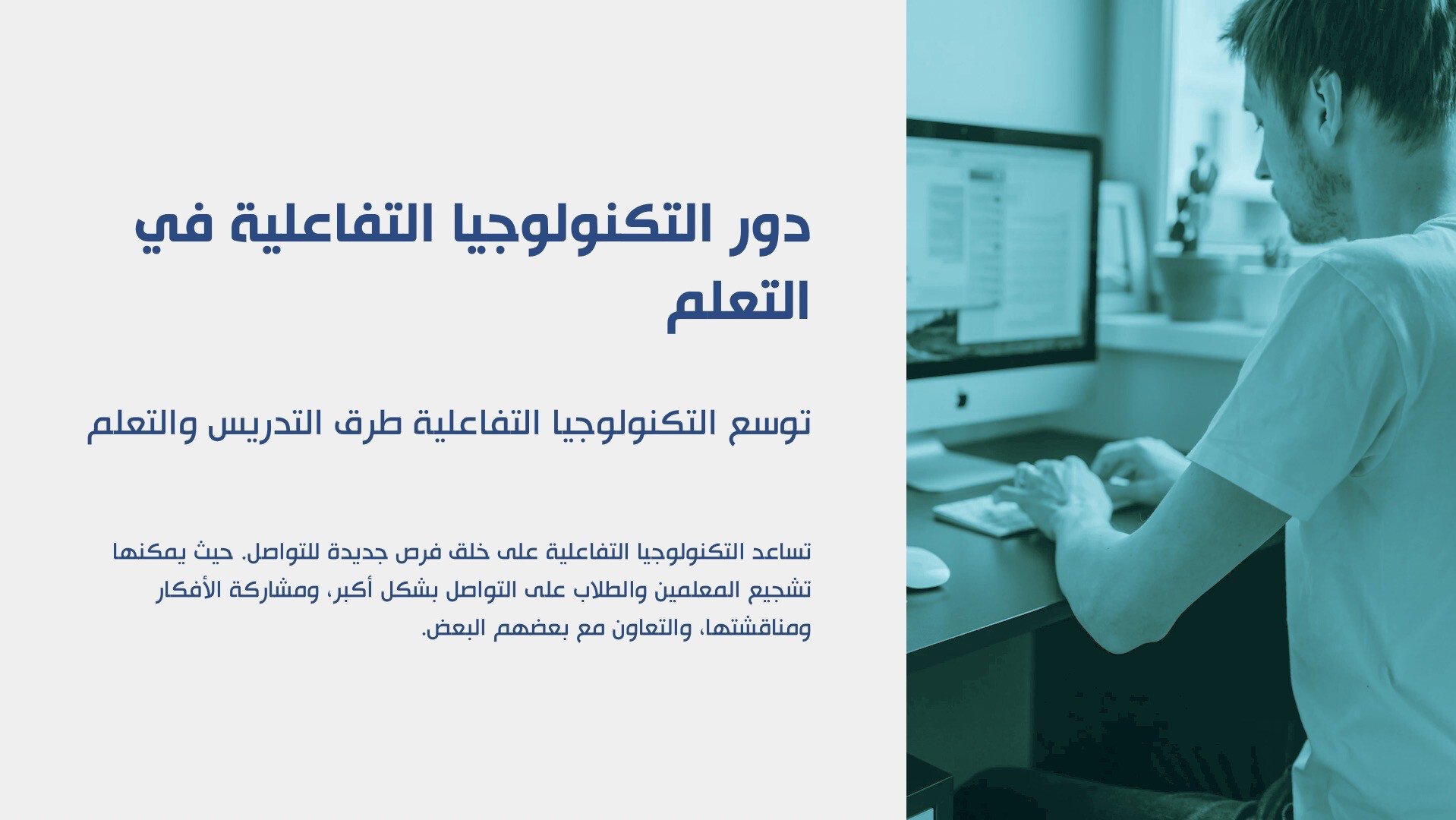 دور التكنولوجيا التفاعلية في التعلم

توسع التكنولوجيا التفاعلية طرق التدريس والتعلم

تساعد التكنولوجيا التفاعلية على خلق فرص جديدة للتواصل. حيث يمكنها تشجيع المعلمين والطلاب على التواصل بشكل أكبر، ومشاركة الأفكار ومناقشتها، والتعاون مع بعضهم البعض.